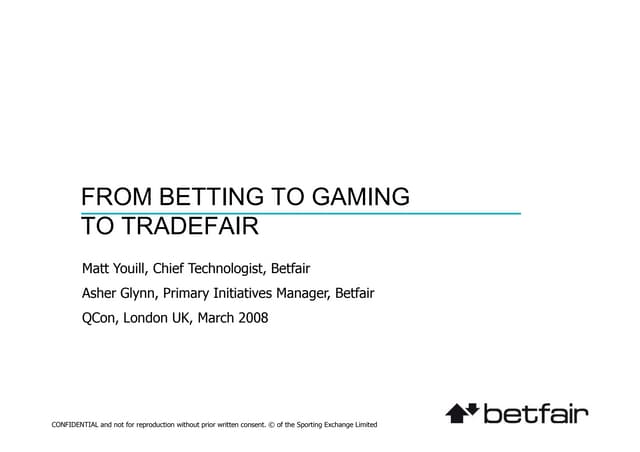 FROM BETTING TO GAMING
TO TRADEFAIR

Matt Youill, Chief Technologist, Betfair

Asher Glynn, Primary Initiatives Manager, Betfair

QCon, London UK, March 2008

CONFIDENTIAL and not for reproduction without prior written consent. © of the Sporting Exchange Limited

betfair